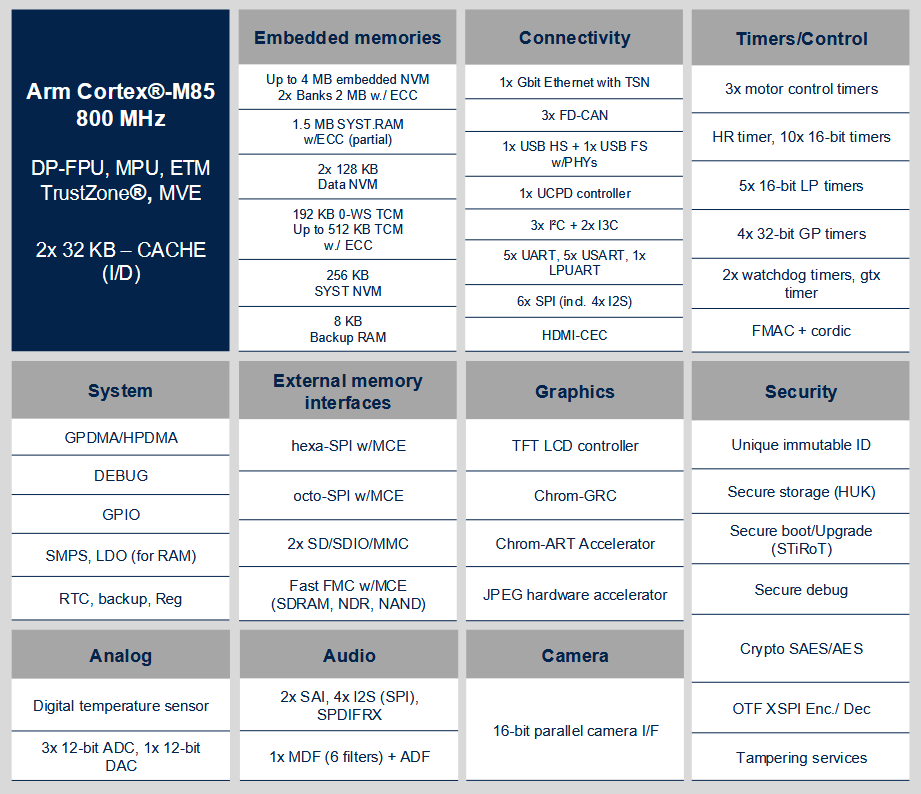 Arm Cortex®-M85
800 MHz

DP-FPU, MPU, ETM
TrustZone®, MVE

2x 32 KB – CACHE (I/D)

Embedded memories

Up to 4 MB embedded NVM
2x Banks 2 MB w./ ECC

1.5 MB SYST.RAM w/ECC (partial)

2x 128 KB Data NVM

192 KB 0-WS TCM
Up to 512 KB TCM w./ ECC

256 KB SYST NVM

8 KB Backup RAM

Connectivity

1x Gbit Ethernet with TSN

3x FD-CAN

1x USB HS + 1x USB FS w/PHYs

1x UCPD controller

3x I²C + 2x I3C

5x UART, 5x USART, 1x LPUART

6x SPI (incl. 4x I2S)

HDMI-CEC

Timers/Control

3x motor control timers

HR timer, 10x 16-bit timers

5x 16-bit LP timers

4x 32-bit GP timers

2x watchdog timers, gtx timer

FMAC + cordic

System

GPDMA/HPDMA

DEBUG

GPIO

SMPS, LDO (for RAM)

RTC, backup, Reg

External memory interfaces

hexa-SPI w/MCE

octo-SPI w/MCE

2x SD/SDIO/MMC

Fast FMC w/MCE (SDRAM, NDR, NAND)

Graphics

TFT LCD controller

Chrom-GRC

Chrom-ART Accelerator

JPEG hardware accelerator

Security

Unique immutable ID

Secure storage (HUK)

Secure boot/Upgrade (STiRoT)

Secure debug

Crypto SAES/AES

OTF XSPI Enc./ Dec

Tampering services

Analog

Digital temperature sensor

3x 12-bit ADC, 1x 12-bit DAC

Audio

2x SAI, 4x I2S (SPI), SPDIFRX

1x MDF (6 filters) + ADF

Camera

16-bit parallel camera I/F